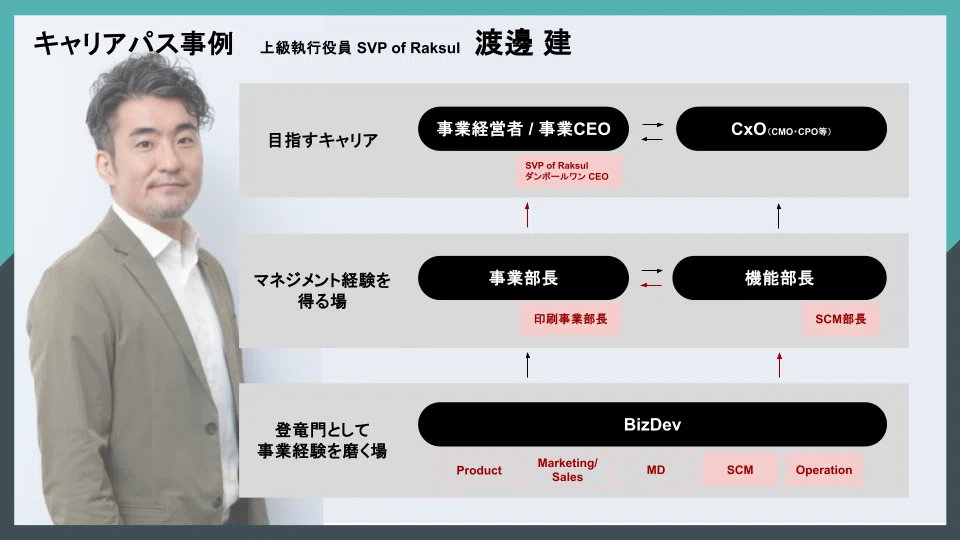 キャリアパス事例　上級執行役員 SVP of Raksul　渡邊 建

目指すキャリア

事業経営者 / 事業CEO

SVP of Raksul
ダンボールワン CEO

CxO（CMO･CPO等）

マネジメント経験を得る場

事業部長

印刷事業部長

機能部長

SCM部長

登竜門として事業経験を磨く場

BizDev

Product

Marketing/ Sales

MD

SCM

Operation